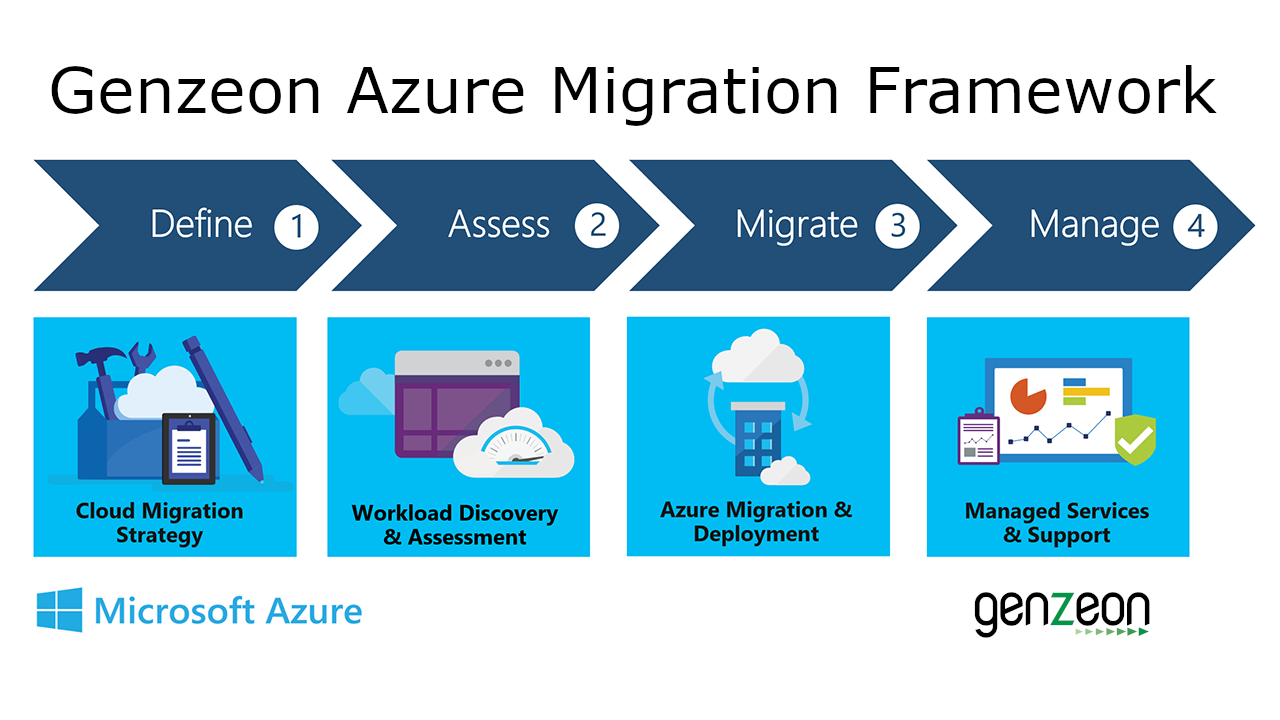 Genzeon Azure Migration Framework

Define 1

Assess 2

Migrate 3

Manage 4

Cloud Migration Strategy

Workload Discovery & Assessment

Azure Migration & Deployment

Managed Services & Support

Microsoft Azure

genzeon